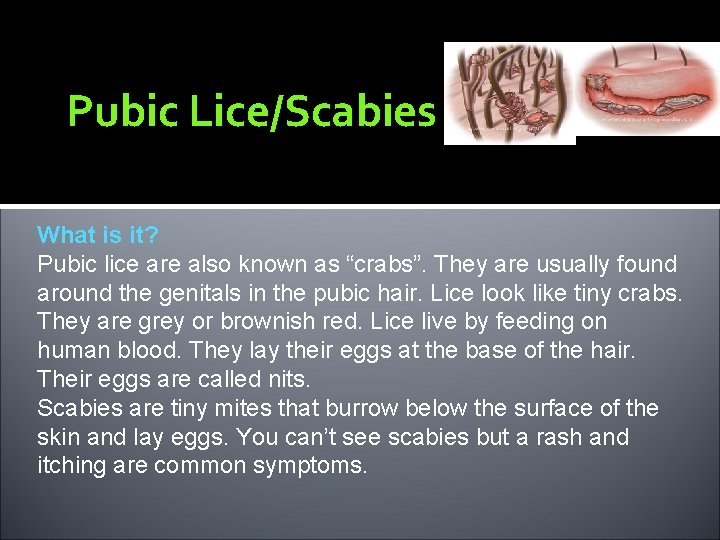 Pubic Lice/Scabies

What is it?
Pubic lice are also known as “crabs”. They are usually found around the genitals in the pubic hair. Lice look like tiny crabs. They are grey or brownish red. Lice live by feeding on human blood. They lay their eggs at the base of the hair. Their eggs are called nits.
Scabies are tiny mites that burrow below the surface of the skin and lay eggs. You can’t see scabies but a rash and itching are common symptoms.